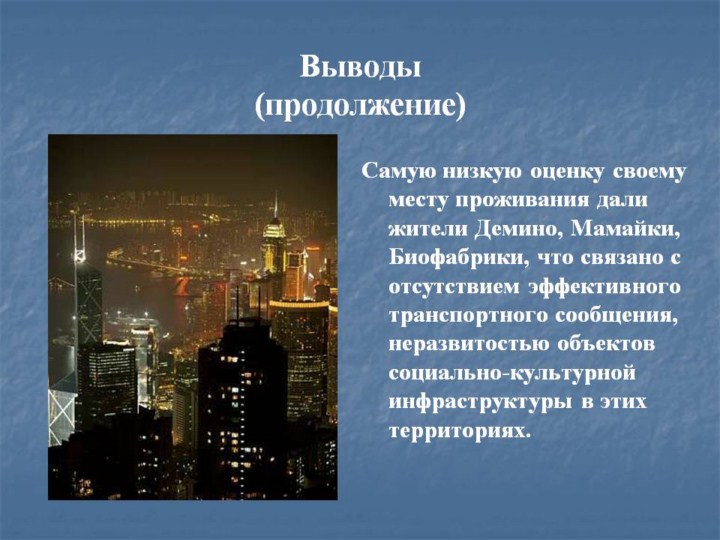 Выводы
(продолжение)

Самую низкую оценку своему месту проживания дали жители Демино, Мамайки, Биофабрики, что связано с отсутствием эффективного транспортного сообщения, неразвитостью объектов социально-культурной инфраструктуры в этих территориях.